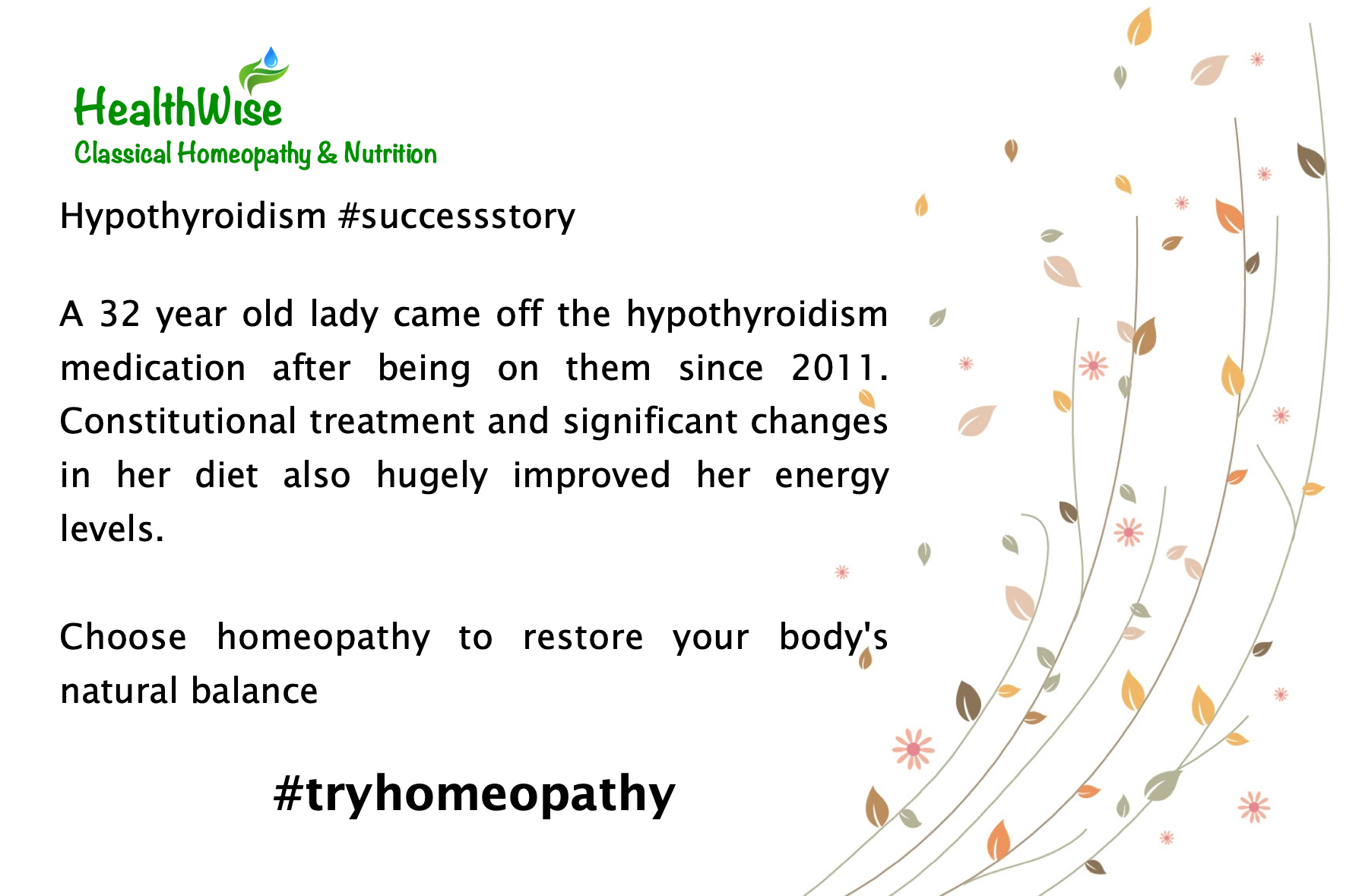 HealthWise
Classical Homeopathy & Nutrition

Hypothyroidism #successstory

A 32 year old lady came off the hypothyroidism medication after being on them since 2011. Constitutional treatment and significant changes in her diet also hugely improved her energy levels.

Choose homeopathy to restore your body's natural balance

#tryhomeopathy